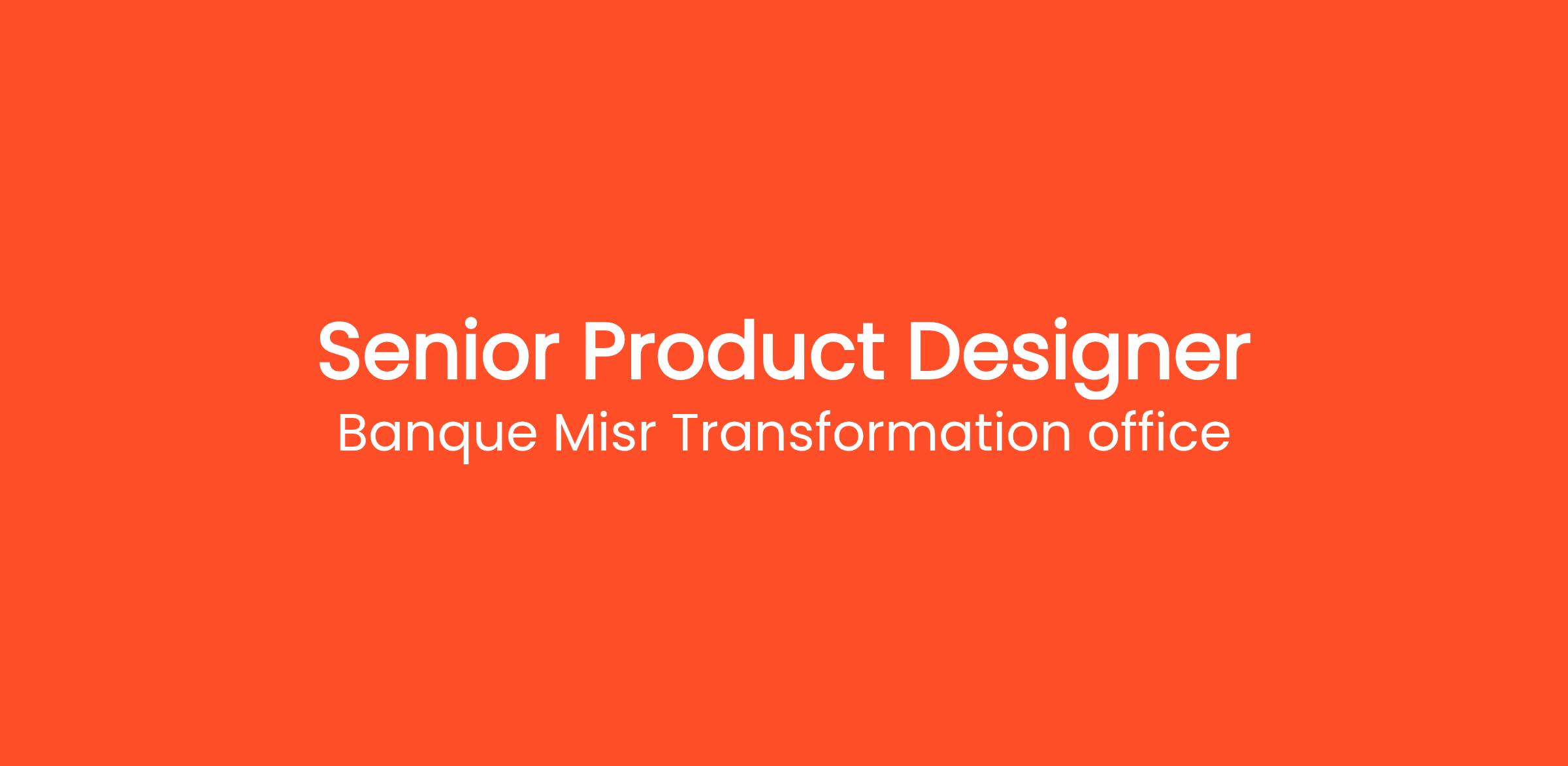 Senior Product Designer
Banque Misr Transformation office